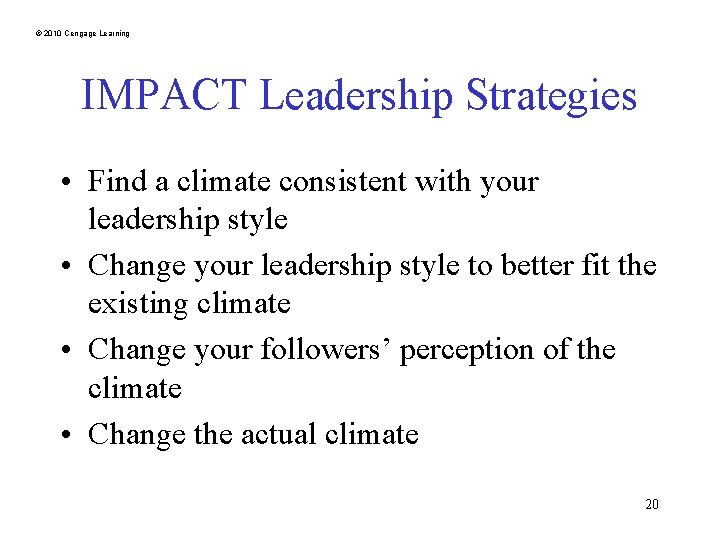 © 2010 Cengage Learning

IMPACT Leadership Strategies

• Find a climate consistent with your leadership style
• Change your leadership style to better fit the existing climate
• Change your followers' perception of the climate
• Change the actual climate

20